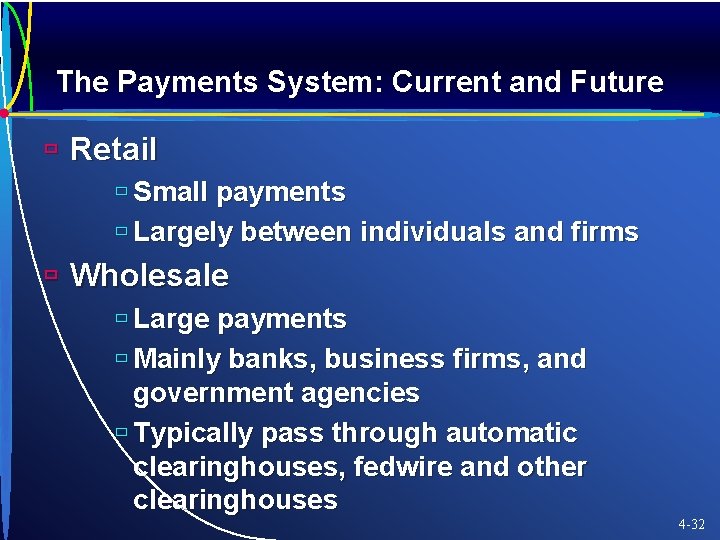 The Payments System: Current and Future

Retail
Small payments
Largely between individuals and firms

Wholesale
Large payments
Mainly banks, business firms, and government agencies
Typically pass through automatic clearinghouses, fedwire and other clearinghouses

4-32